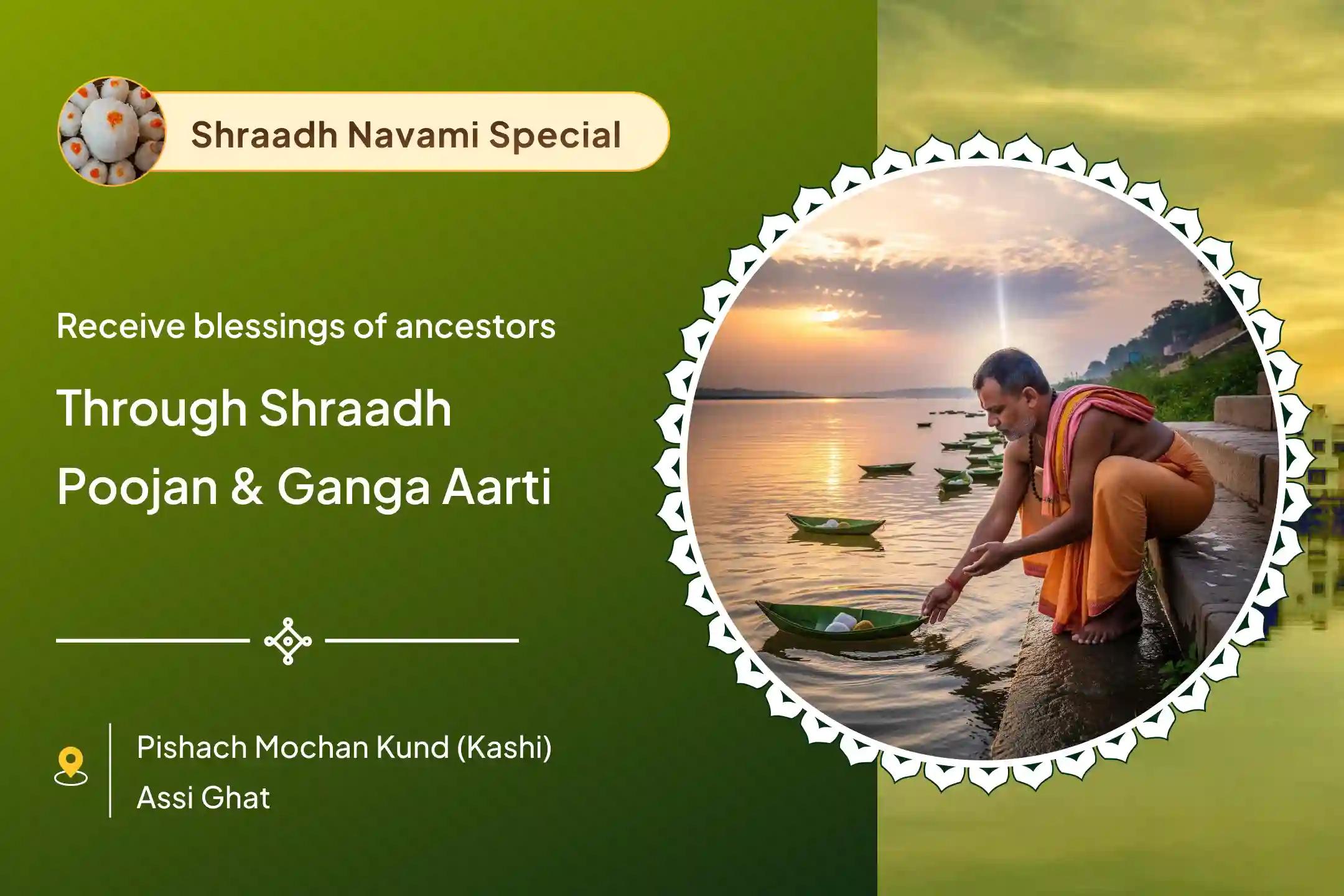 Shraadh Navami Special

Receive blessings of ancestors

Through Shraadh Poojan & Ganga Aarti

Pishach Mochan Kund (Kashi)
Assi Ghat